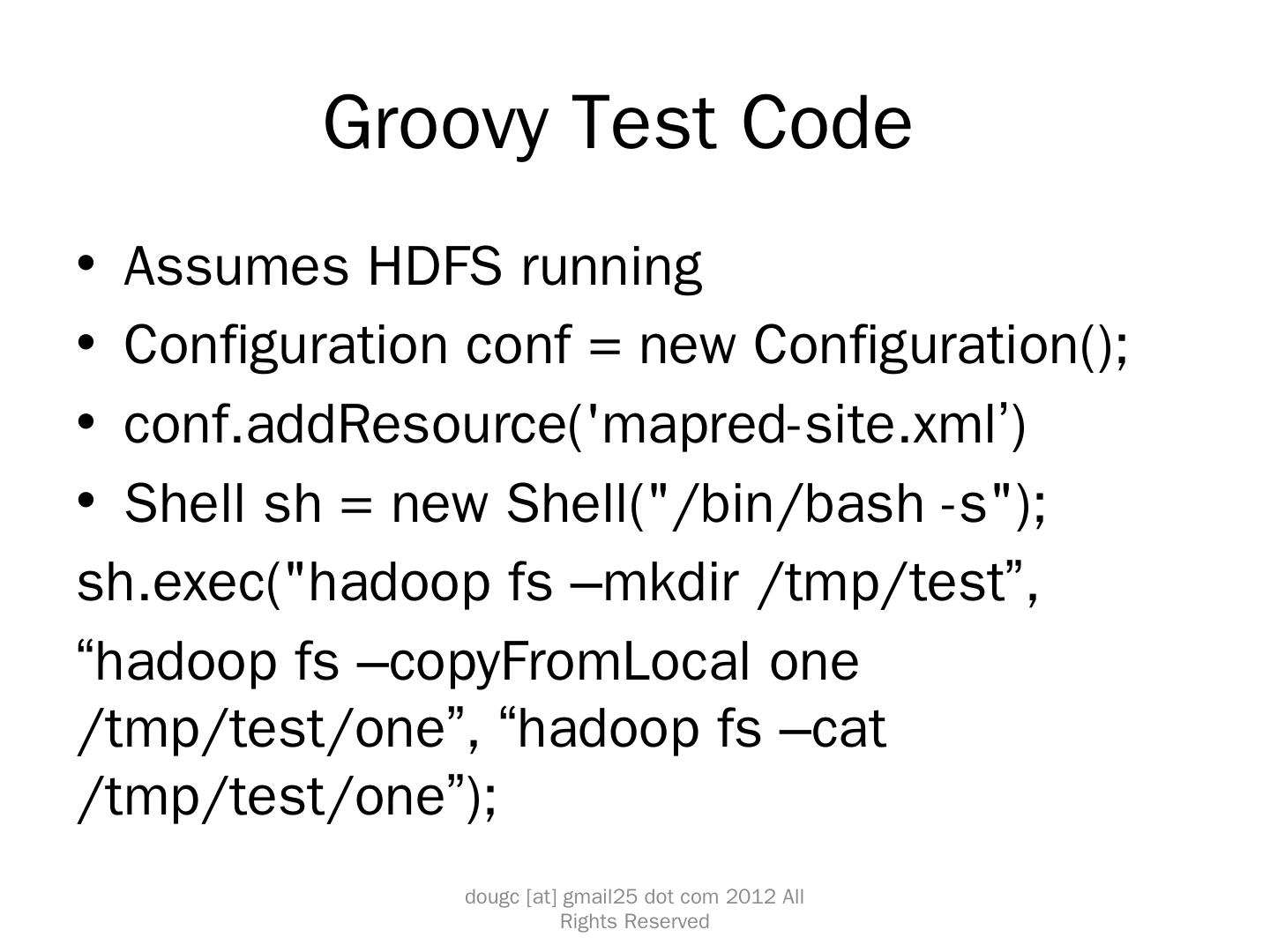 Groovy Test Code

• Assumes HDFS running
• Configuration conf = new Configuration();
• conf.addResource('mapred-site.xml’)
• Shell sh = new Shell("/bin/bash -s");

sh.exec("hadoop fs –mkdir /tmp/test”,

“hadoop fs –copyFromLocal one /tmp/test/one”, “hadoop fs –cat /tmp/test/one”);

dougc [at] gmail25 dot com 2012 All Rights Reserved